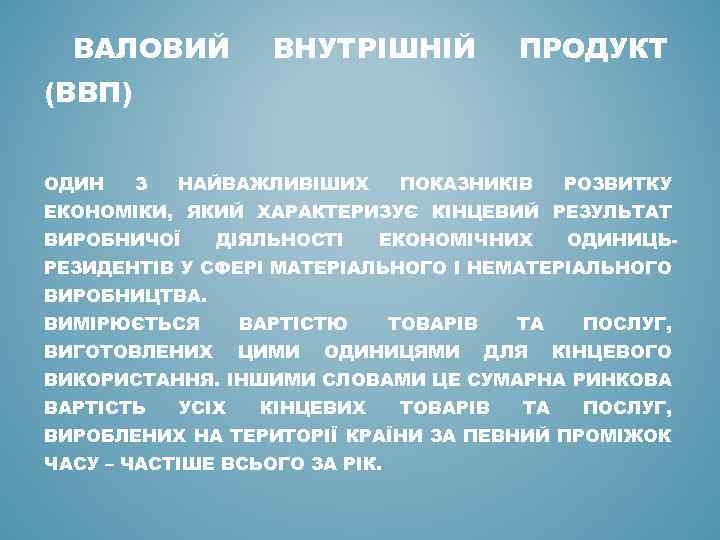 ВАЛОВИЙ ВНУТРІШНІЙ ПРОДУКТ (ВВП)

ОДИН З НАЙВАЖЛИВІШИХ ПОКАЗНИКІВ РОЗВИТКУ ЕКОНОМІКИ, ЯКИЙ ХАРАКТЕРИЗУЄ КІНЦЕВИЙ РЕЗУЛЬТАТ ВИРОБНИЧОЇ ДІЯЛЬНОСТІ ЕКОНОМІЧНИХ ОДИНИЦЬ-РЕЗИДЕНТІВ У СФЕРІ МАТЕРІАЛЬНОГО І НЕМАТЕРІАЛЬНОГО ВИРОБНИЦТВА.
ВИМІРЮЄТЬСЯ ВАРТІСТЮ ТОВАРІВ ТА ПОСЛУГ, ВИГОТОВЛЕНИХ ЦИМИ ОДИНИЦЯМИ ДЛЯ КІНЦЕВОГО ВИКОРИСТАННЯ. ІНШИМИ СЛОВАМИ ЦЕ СУМАРНА РИНКОВА ВАРТІСТЬ УСІХ КІНЦЕВИХ ТОВАРІВ ТА ПОСЛУГ, ВИРОБЛЕНИХ НА ТЕРИТОРІЇ КРАЇНИ ЗА ПЕВНИЙ ПРОМІЖОК ЧАСУ – ЧАСТІШЕ ВСЬОГО ЗА РІК.